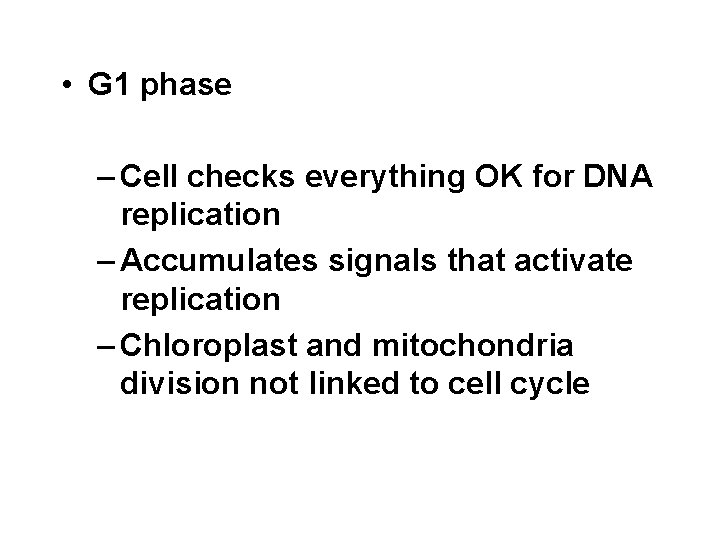 • G1 phase

– Cell checks everything OK for DNA replication
– Accumulates signals that activate replication
– Chloroplast and mitochondria division not linked to cell cycle